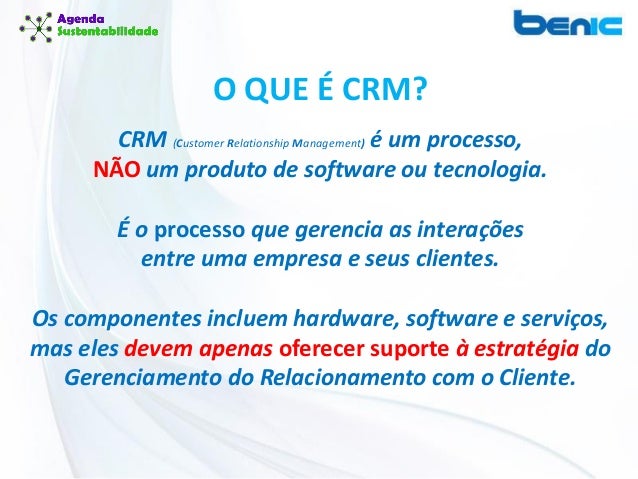 Agenda
Sustentabilidade

benic

O QUE É CRM?

CRM (Customer Relationship Management) é um processo, NÃO um produto de software ou tecnologia.

É o processo que gerencia as interações entre uma empresa e seus clientes.

Os componentes incluem hardware, software e serviços, mas eles devem apenas oferecer suporte à estratégia do Gerenciamento do Relacionamento com o Cliente.